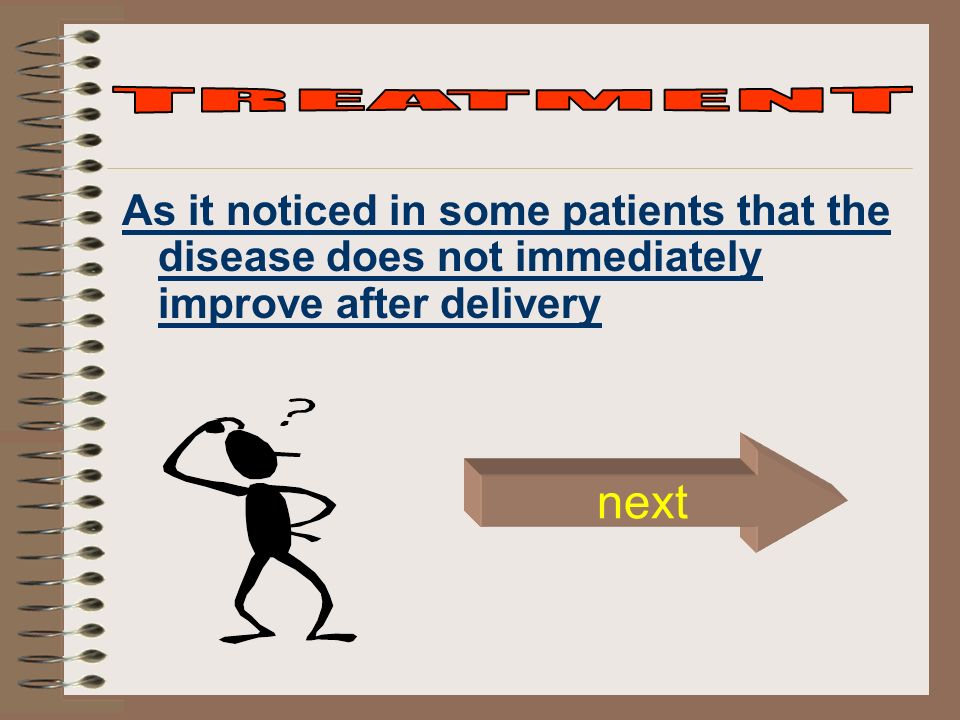 TREATMENT

As it noticed in some patients that the disease does not immediately improve after delivery

?

next